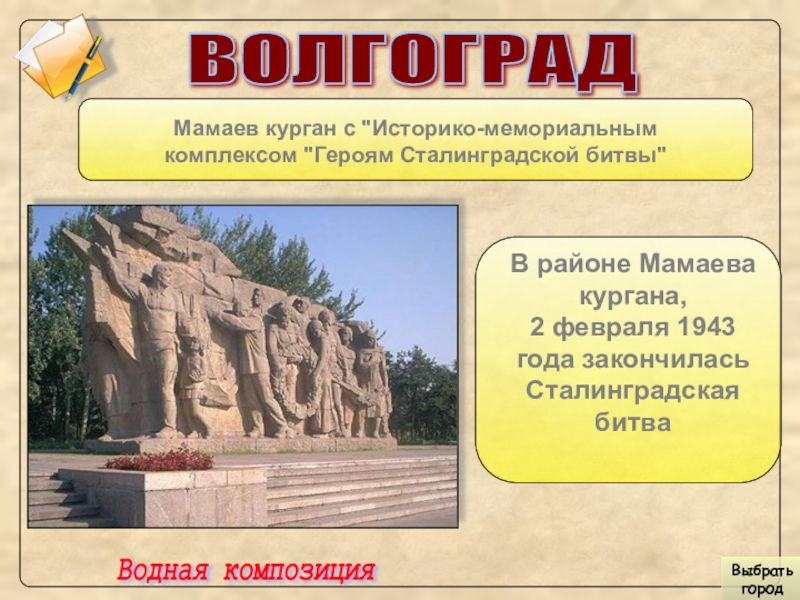 ВОЛГОГРАД

Мамаев курган с "Историко-мемориальным комплексом "Героям Сталинградской битвы"

В районе Мамаева кургана, 2 февраля 1943 года закончилась Сталинградская битва

Водная композиция

Выбрать город